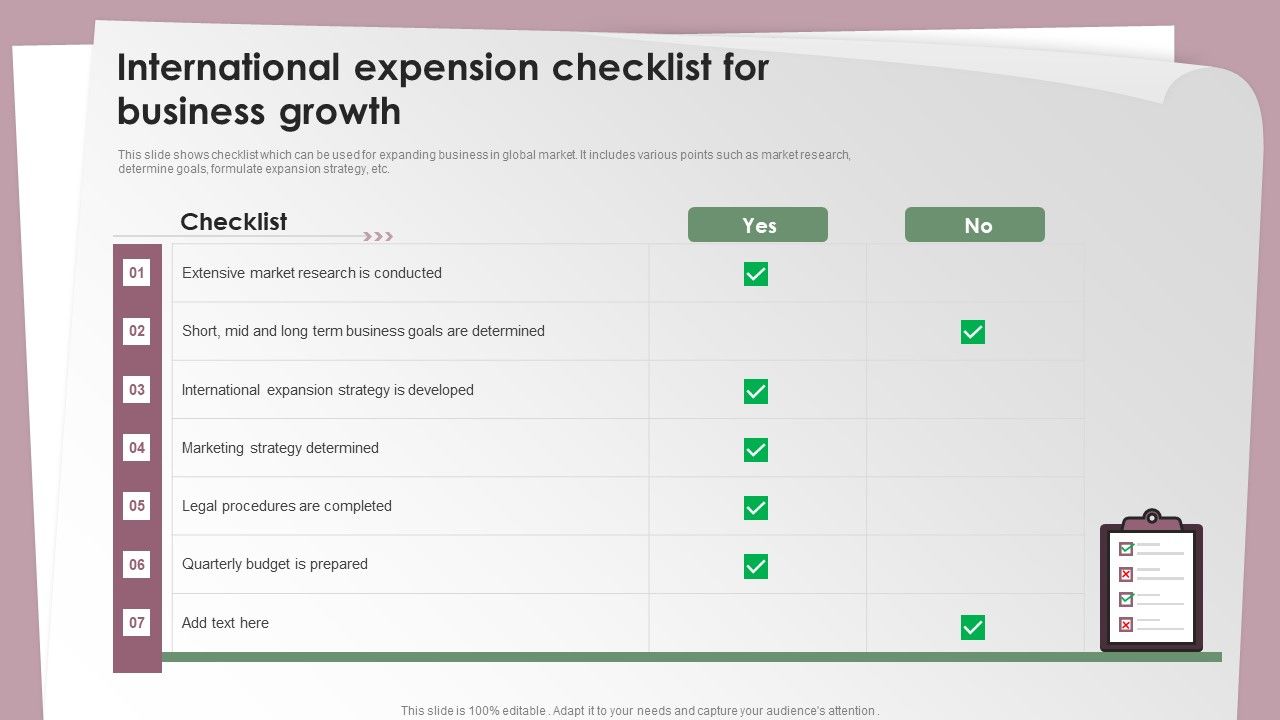 International expension checklist for business growth

This slide shows checklist which can be used for expanding business in global market. It includes various points such as market research, determine goals, formulate expansion strategy, etc.

| | Checklist | Yes | No |
|---|---|---|---|
| 01 | Extensive market research is conducted | ✓ | |
| 02 | Short, mid and long term business goals are determined | | ✓ |
| 03 | International expansion strategy is developed | ✓ | |
| 04 | Marketing strategy determined | ✓ | |
| 05 | Legal procedures are completed | ✓ | |
| 06 | Quarterly budget is prepared | ✓ | |
| 07 | Add text here | | ✓ |

This slide is 100% editable. Adapt it to your needs and capture your audience's attention.